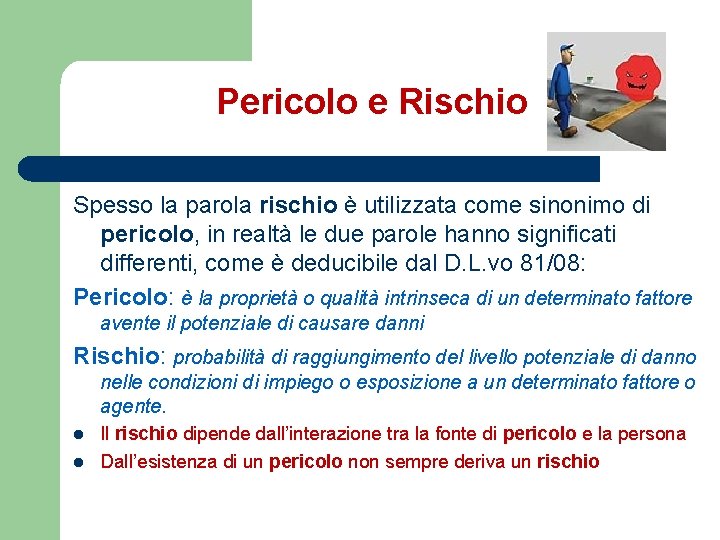 Pericolo e Rischio

Spesso la parola rischio è utilizzata come sinonimo di pericolo, in realtà le due parole hanno significati differenti, come è deducibile dal D.L.vo 81/08:

Pericolo: è la proprietà o qualità intrinseca di un determinato fattore avente il potenziale di causare danni

Rischio: probabilità di raggiungimento del livello potenziale di danno nelle condizioni di impiego o esposizione a un determinato fattore o agente.

• Il rischio dipende dall'interazione tra la fonte di pericolo e la persona
• Dall'esistenza di un pericolo non sempre deriva un rischio